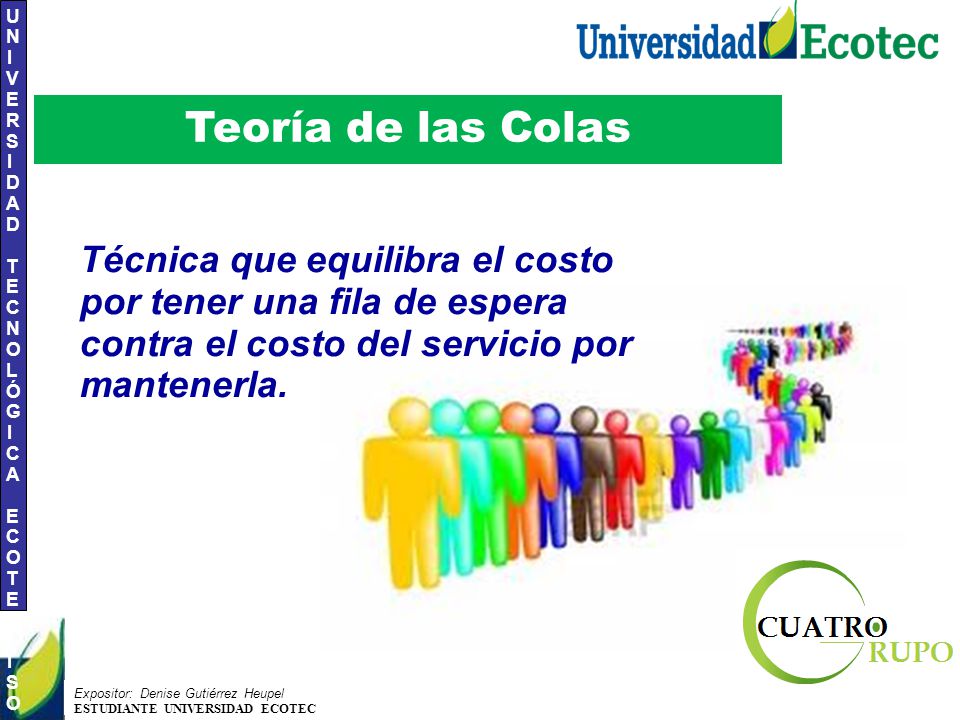 UNIVERSIDAD TECNOLÓGICA ECOTE

Universidad Ecotec

Teoría de las Colas

Técnica que equilibra el costo por tener una fila de espera contra el costo del servicio por mantenerla.

CUATRO RUPO

ISO

Expositor: Denise Gutiérrez Heupel
ESTUDIANTE UNIVERSIDAD ECOTEC